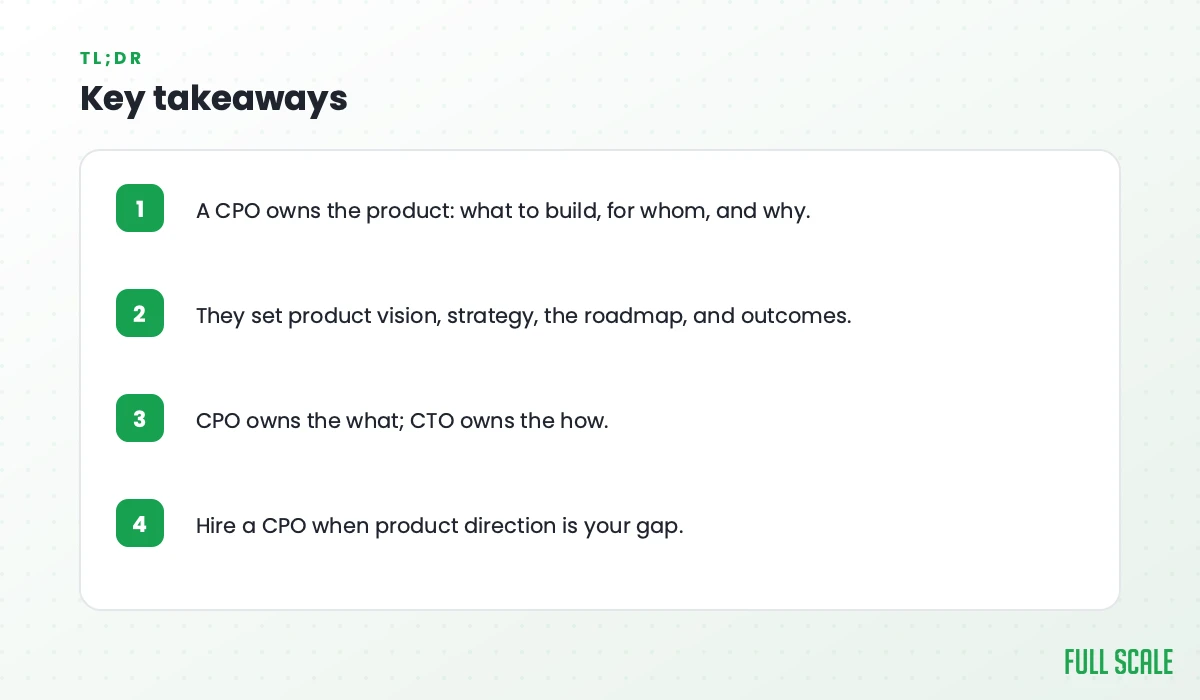 TL;DR

Key takeaways

1 A CPO owns the product: what to build, for whom, and why.

2 They set product vision, strategy, the roadmap, and outcomes.

3 CPO owns the what; CTO owns the how.

4 Hire a CPO when product direction is your gap.

FULL SCALE